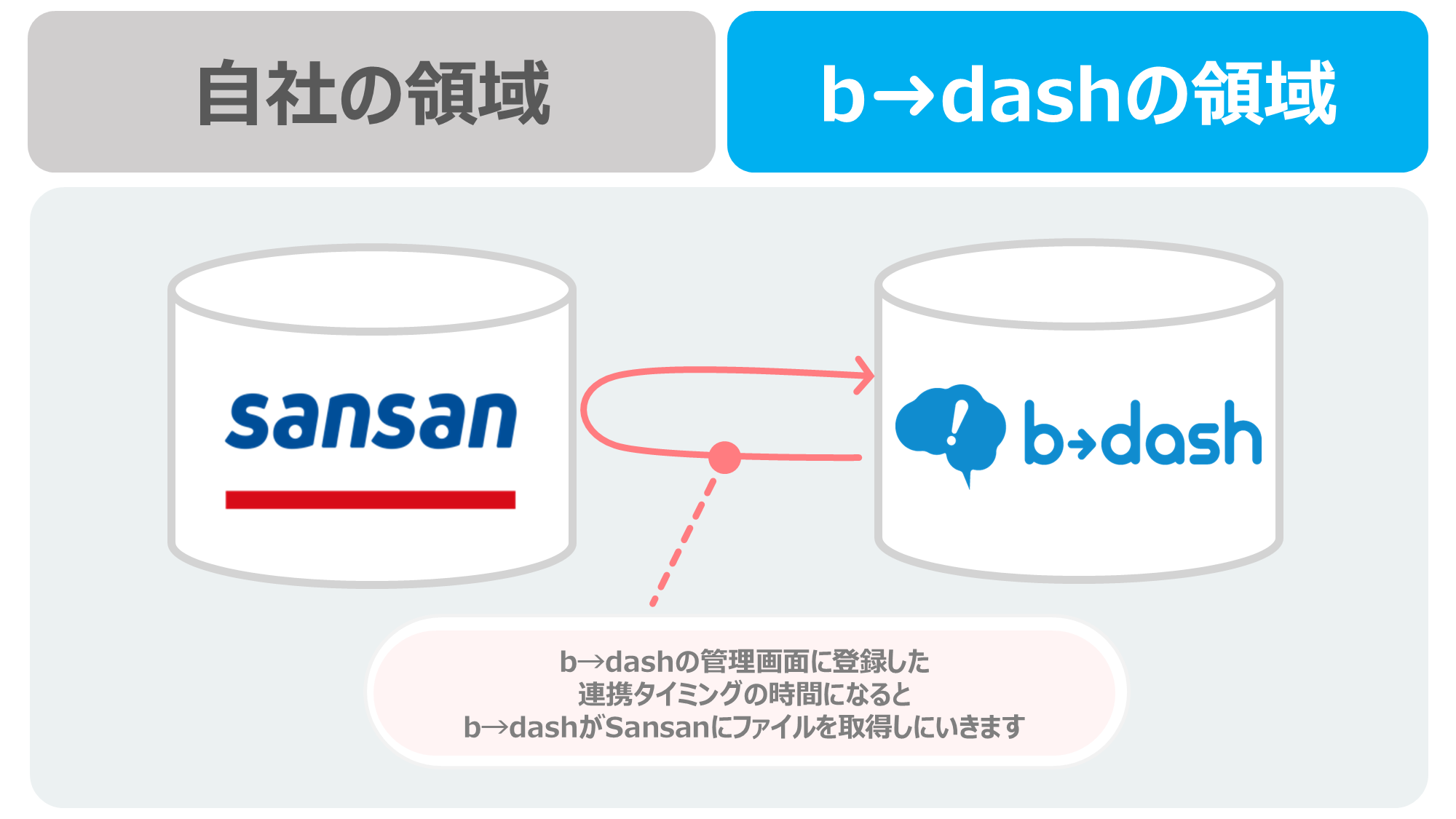 自社の領域

b→dashの領域

sansan

b→dash

b→dashの管理画面に登録した
連携タイミングの時間になると
b→dashがSansanにファイルを取得しにいきます